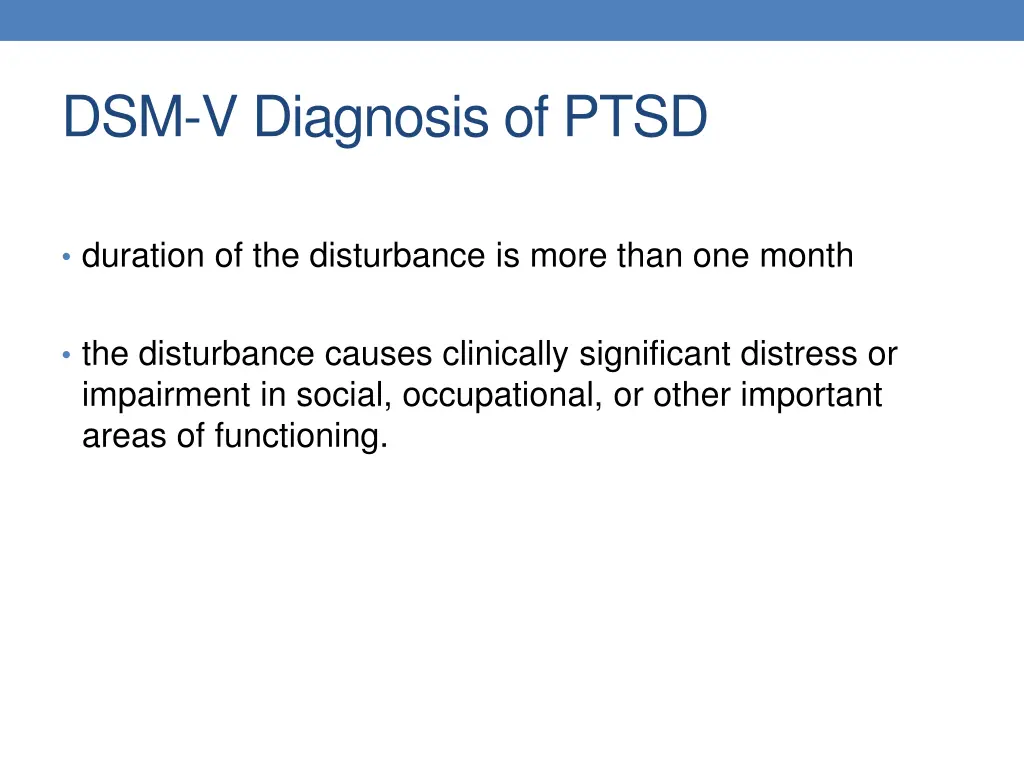 DSM-V Diagnosis of PTSD

• duration of the disturbance is more than one month

• the disturbance causes clinically significant distress or impairment in social, occupational, or other important areas of functioning.